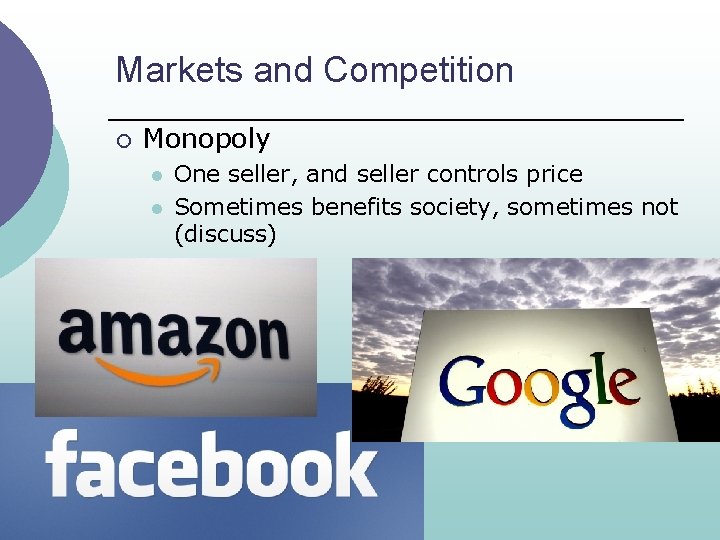 Markets and Competition

Monopoly

One seller, and seller controls price

Sometimes benefits society, sometimes not (discuss)

amazon

Google

facebook